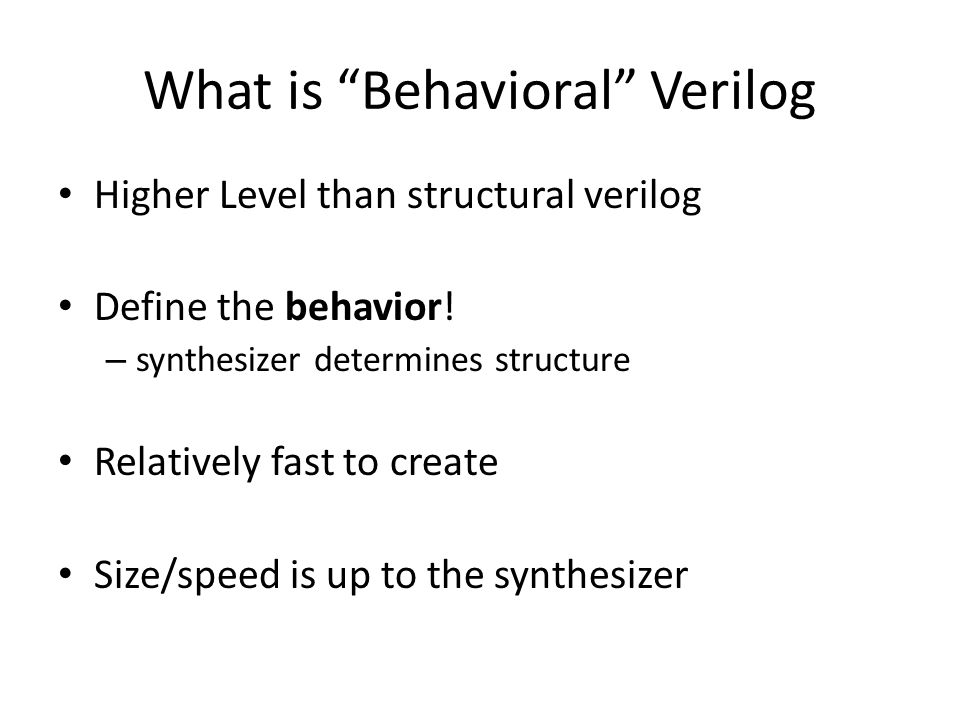 What is “Behavioral” Verilog

• Higher Level than structural verilog

• Define the behavior!
– synthesizer determines structure

• Relatively fast to create

• Size/speed is up to the synthesizer